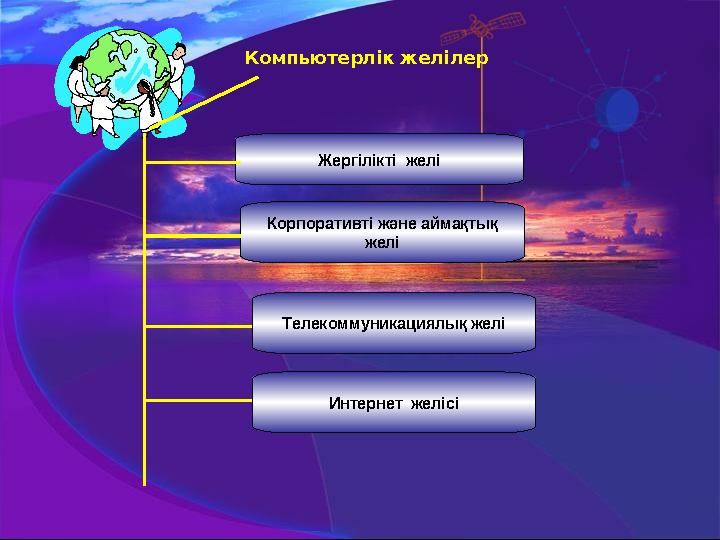 Компьютерлік желілер

Жергілікті желі

Корпоративті және аймақтық желі

Телекоммуникациялық желі

Интернет желісі